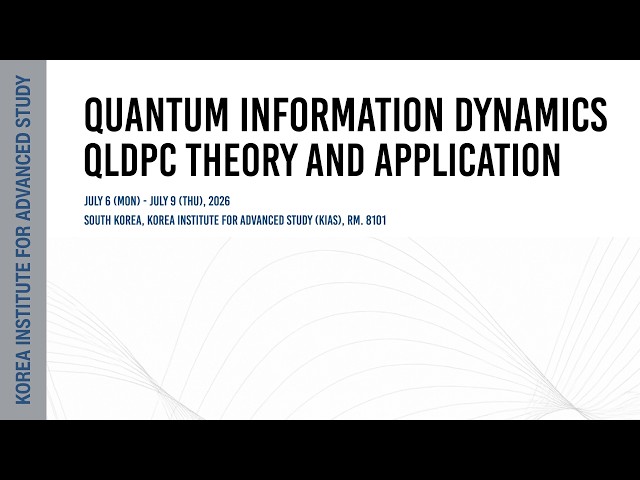 KOREA INSTITUTE FOR ADVANCED STUDY

QUANTUM INFORMATION DYNAMICS
QLDPC THEORY AND APPLICATION

JULY 6 (MON) - JULY 9 (THU), 2026
SOUTH KOREA, KOREA INSTITUTE FOR ADVANCED STUDY (KIAS), RM. 8101